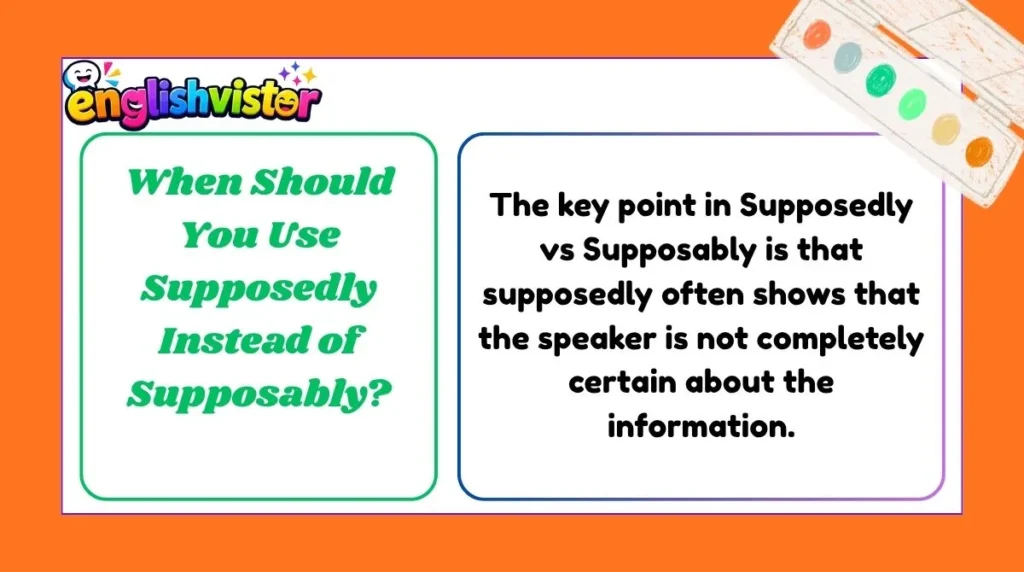 englishvistor

When Should You Use Supposedly Instead of Supposably?

The key point in Supposedly vs Supposably is that supposedly often shows that the speaker is not completely certain about the information.